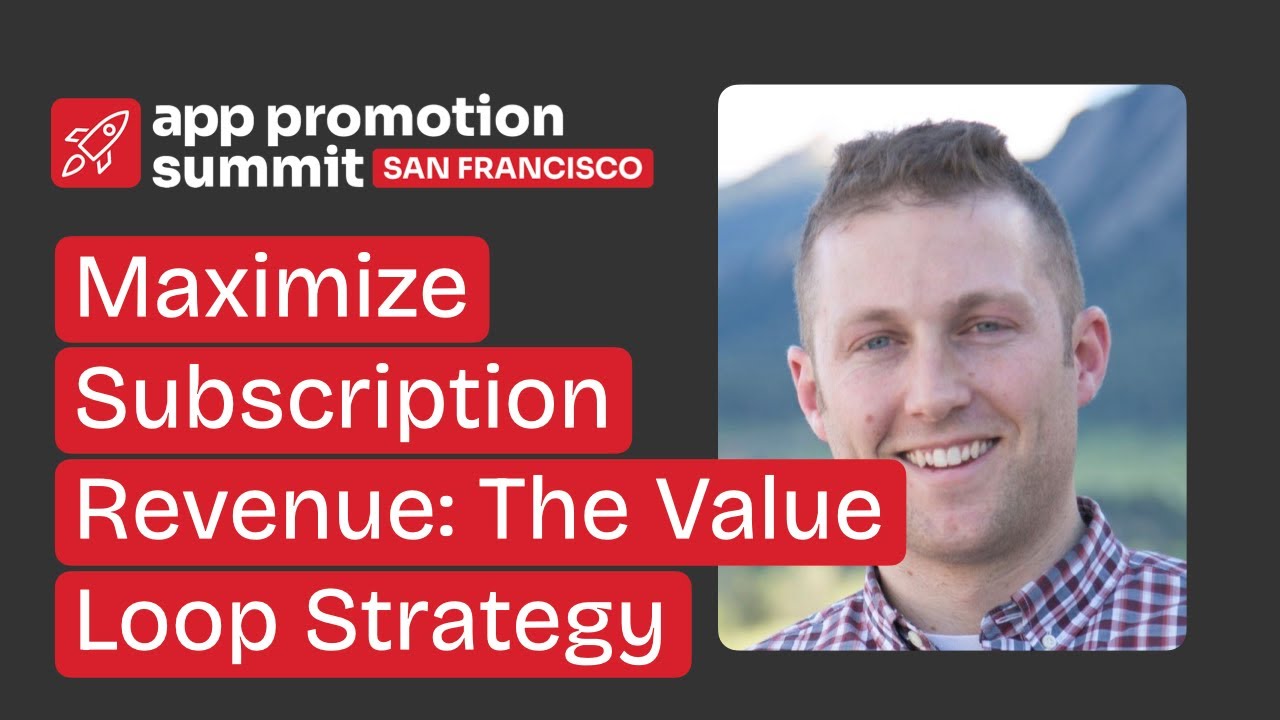 app promotion summit SAN FRANCISCO

Maximize Subscription Revenue: The Value Loop Strategy